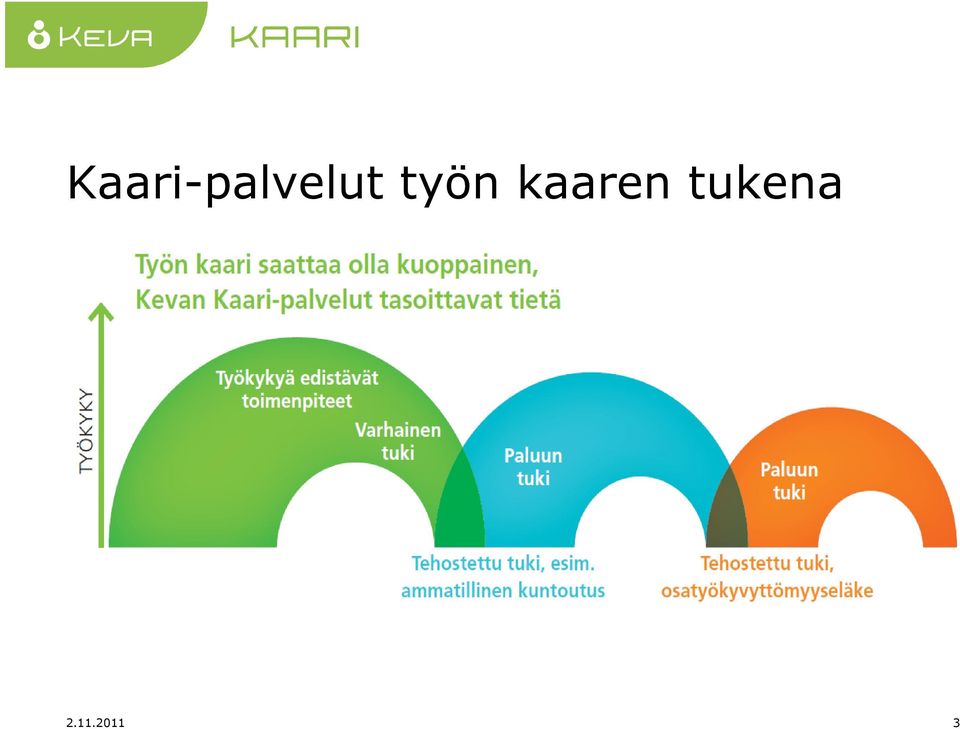 KEVA KAARI

Kaari-palvelut työn kaaren tukena

Työn kaari saattaa olla kuoppainen, Kevan Kaari-palvelut tasoittavat tietä

TYÖKYKY

Työkykyä edistävät toimenpiteet

Varhainen tuki

Paluun tuki

Paluun tuki

Tehostettu tuki, esim. ammatillinen kuntoutus

Tehostettu tuki, osatyökyvyttömyyseläke

2.11.2011

3